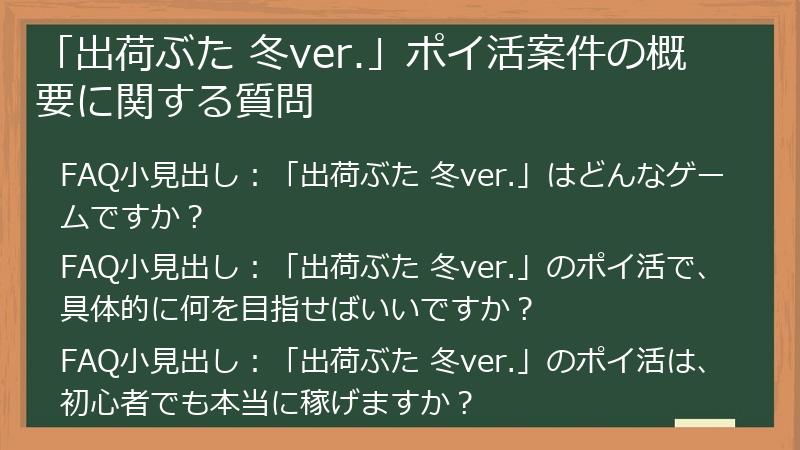 「出荷ぶた 冬ver.」ポイ活案件の概要に関する質問

FAQ小見出し：「出荷ぶた 冬ver.」はどんなゲームですか？

FAQ小見出し：「出荷ぶた 冬ver.」のポイ活で、具体的に何を目指せばいいですか？

FAQ小見出し：「出荷ぶた 冬ver.」のポイ活は、初心者でも本当に稼げますか？